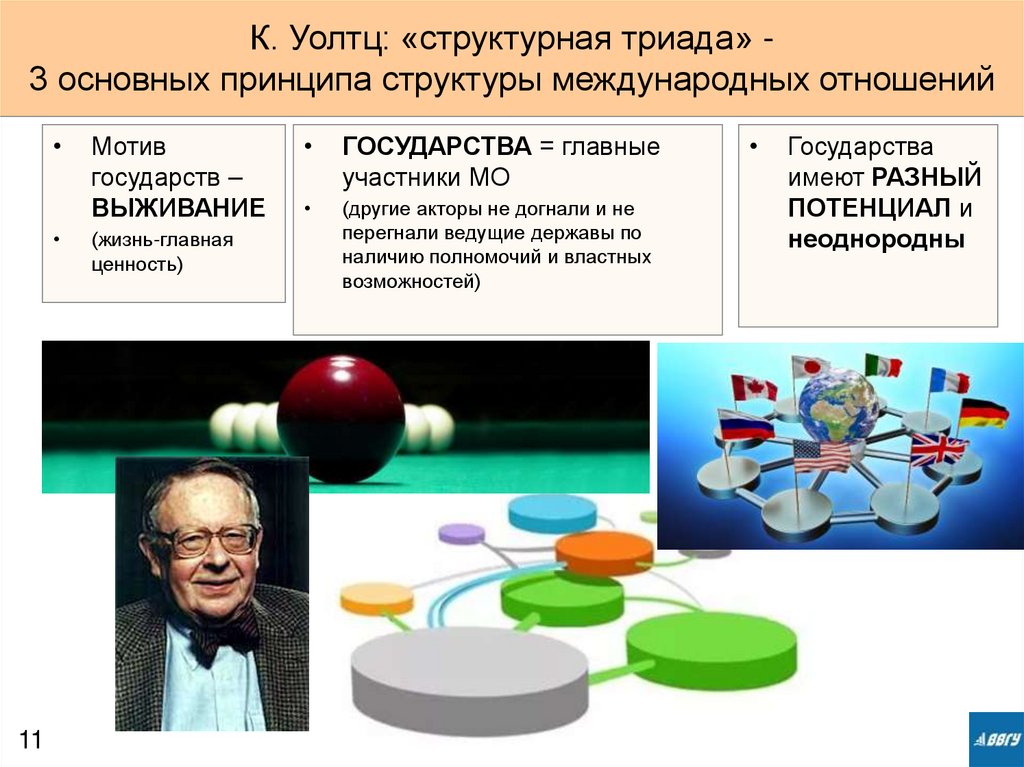 К. Уолтц: «структурная триада» -
3 основных принципа структуры международных отношений

• Мотив государств – ВЫЖИВАНИЕ
• (жизнь-главная ценность)

• ГОСУДАРСТВА = главные участники МО
• (другие акторы не догнали и не перегнали ведущие державы по наличию полномочий и властных возможностей)

• Государства имеют РАЗНЫЙ ПОТЕНЦИАЛ и неоднородны

11

ВВГУ